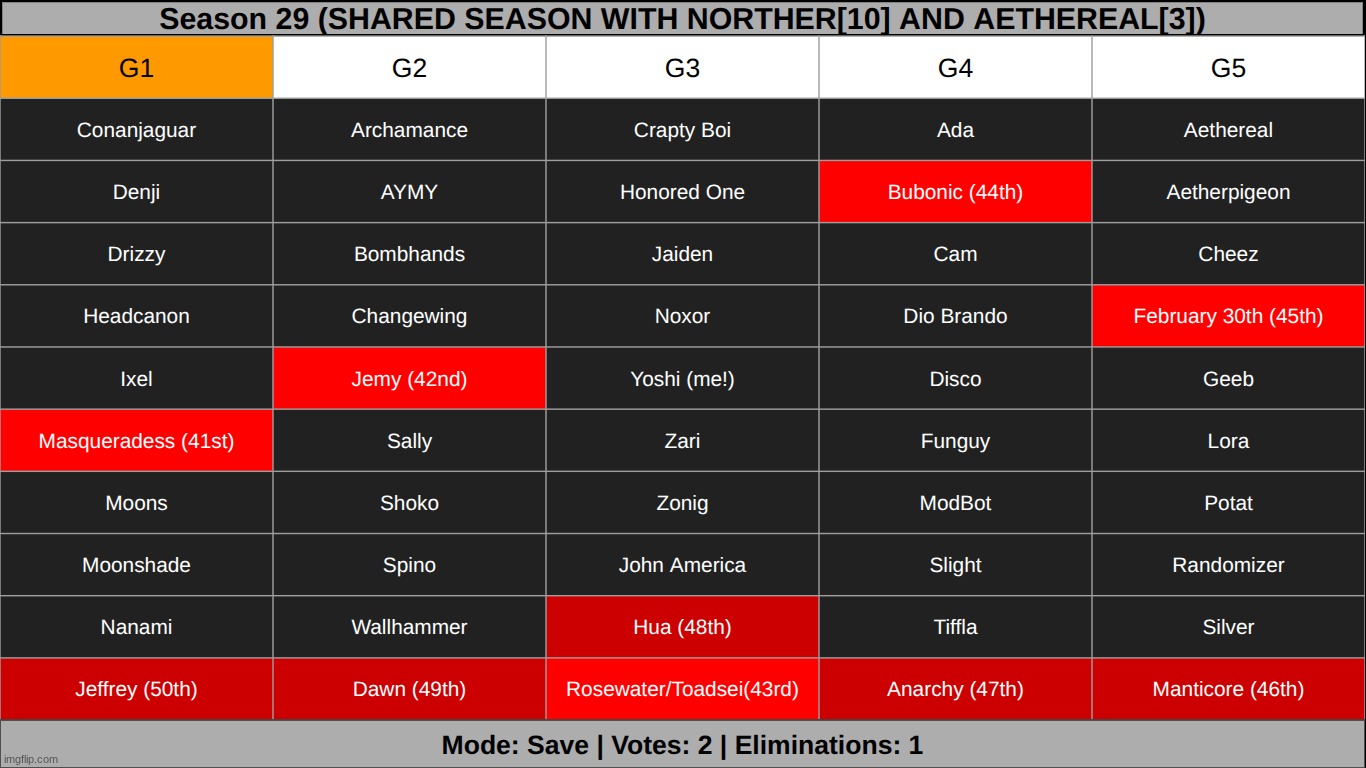 Season 29 (SHARED SEASON WITH NORTHER[10] AND AETHEREAL[3])

| G1 | G2 | G3 | G4 | G5 |
|---|---|---|---|---|
| Conanjaguar | Archamance | Crapty Boi | Ada | Aethereal |
| Denji | AYMY | Honored One | Bubonic (44th) | Aetherpigeon |
| Drizzy | Bombhands | Jaiden | Cam | Cheez |
| Headcanon | Changewing | Noxor | Dio Brando | February 30th (45th) |
| Ixel | Jemy (42nd) | Yoshi (me!) | Disco | Geeb |
| Masqueradess (41st) | Sally | Zari | Funguy | Lora |
| Moons | Shoko | Zonig | ModBot | Potat |
| Moonshade | Spino | John America | Slight | Randomizer |
| Nanami | Wallhammer | Hua (48th) | Tiffla | Silver |
| Jeffrey (50th) | Dawn (49th) | Rosewater/Toadsei(43rd) | Anarchy (47th) | Manticore (46th) |

Mode: Save | Votes: 2 | Eliminations: 1

imgflip.com